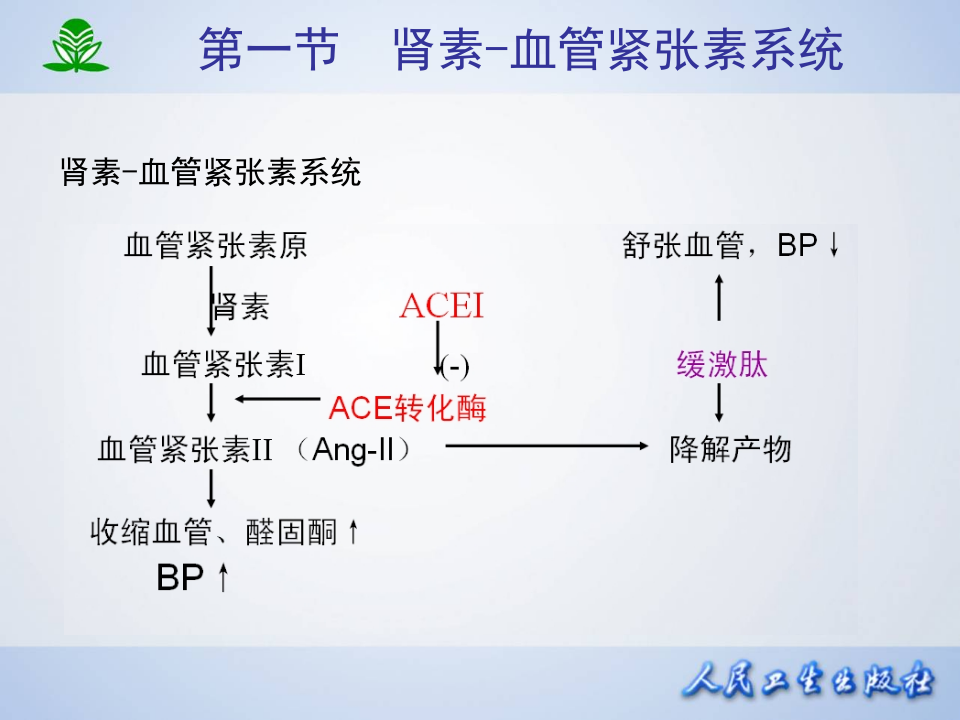 第一节 肾素-血管紧张素系统

肾素-血管紧张素系统

血管紧张素原

肾素

血管紧张素I

血管紧张素II （Ang-II）

收缩血管、醛固酮↑

BP↑

ACEI

(-)

ACE转化酶

舒张血管，BP↓

缓激肽

降解产物

人民卫生出版社